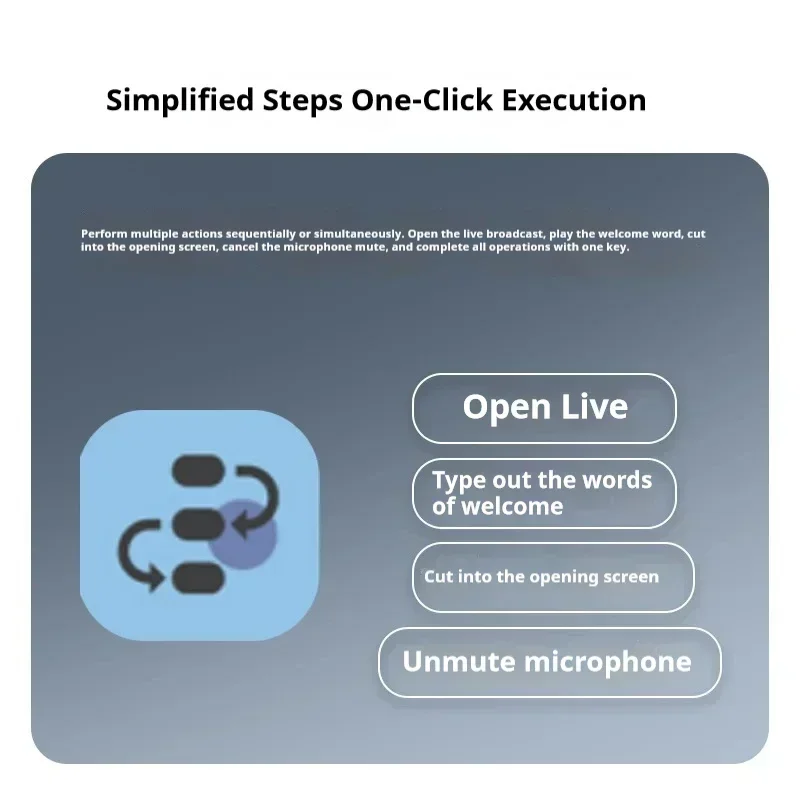 Simplified Steps One-Click Execution

Perform multiple actions sequentially or simultaneously. Open the live broadcast, play the welcome word, cut into the opening screen, cancel the microphone mute, and complete all operations with one key.

Open Live

Type out the words of welcome

Cut into the opening screen

Unmute microphone